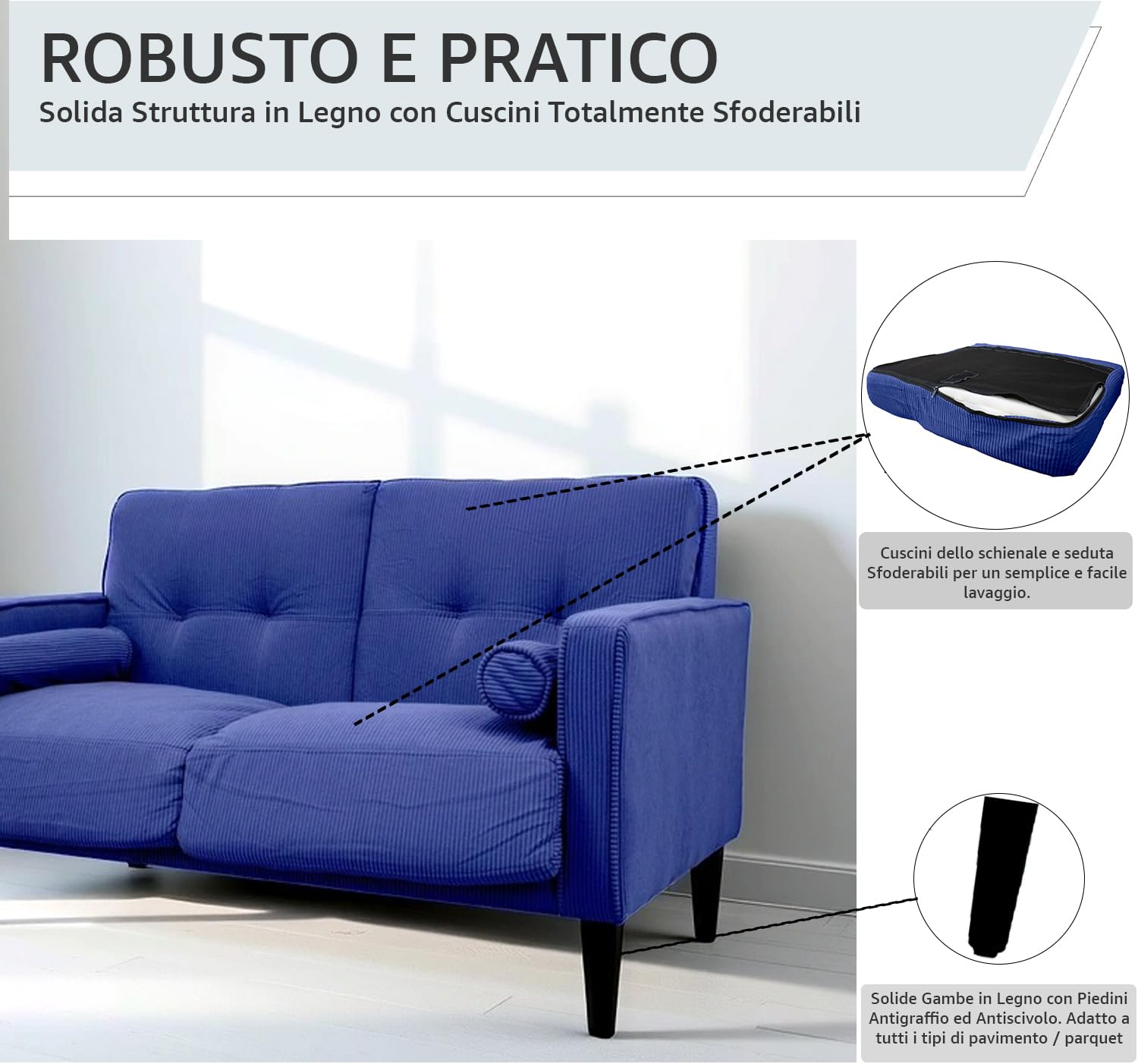 ROBUSTO E PRATICO
Solida Struttura in Legno con Cuscini Totalmente Sfoderabili

Cuscini dello schienale e seduta Sfoderabili per un semplice e facile lavaggio.

Solide Gambe in Legno con Piedini Antigraffio ed Antiscivolo. Adatto a tutti i tipi di pavimento / parquet